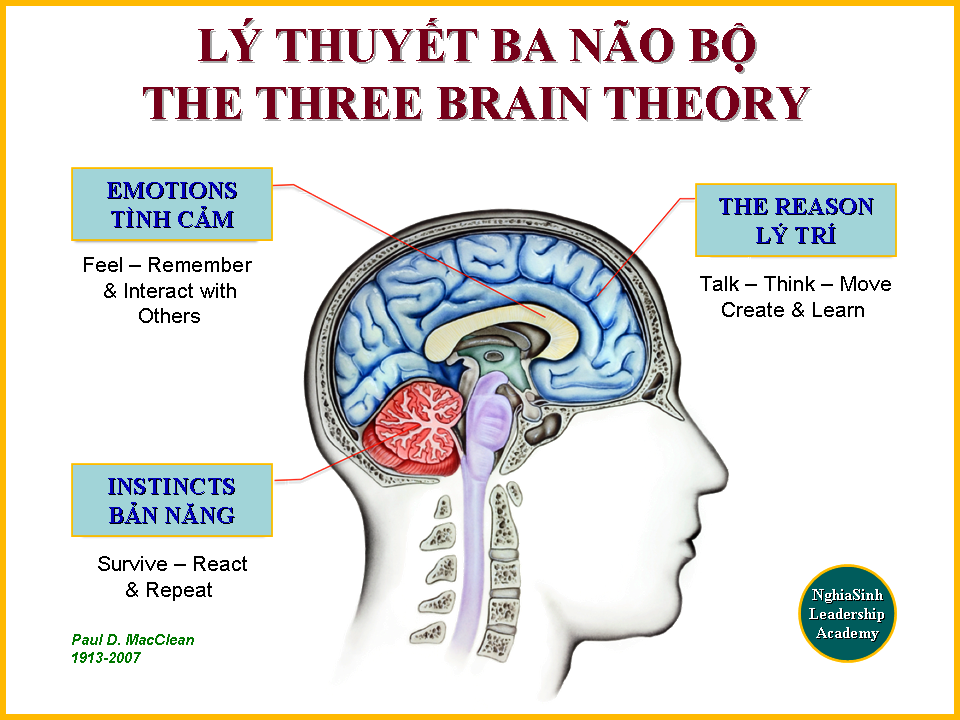 LÝ THUYẾT BA NÃO BỘ
THE THREE BRAIN THEORY

EMOTIONS
TÌNH CẢM

Feel – Remember & Interact with Others

THE REASON
LÝ TRÍ

Talk – Think – Move
Create & Learn

INSTINCTS
BẢN NĂNG

Survive – React & Repeat

Paul D. MacClean
1913-2007

NghiaSinh
Leadership
Academy